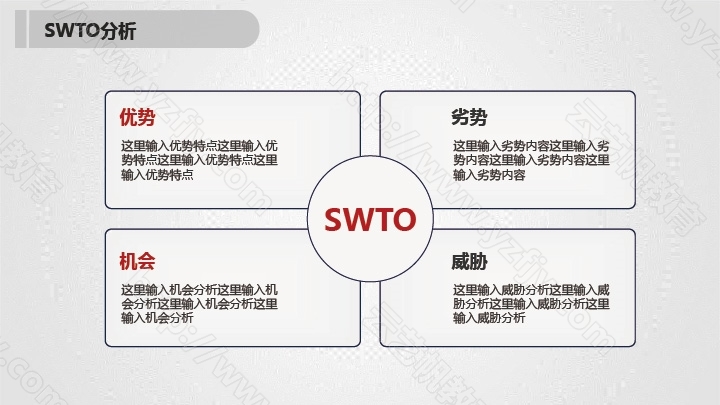 SWTO分析

优势

这里输入优势特点这里输入优势特点这里输入优势特点这里输入优势特点

劣势

这里输入劣势内容这里输入劣势内容这里输入劣势内容这里输入劣势内容

SWTO

机会

这里输入机会分析这里输入机会分析这里输入机会分析这里输入机会分析

威胁

这里输入威胁分析这里输入威胁分析这里输入威胁分析这里输入威胁分析